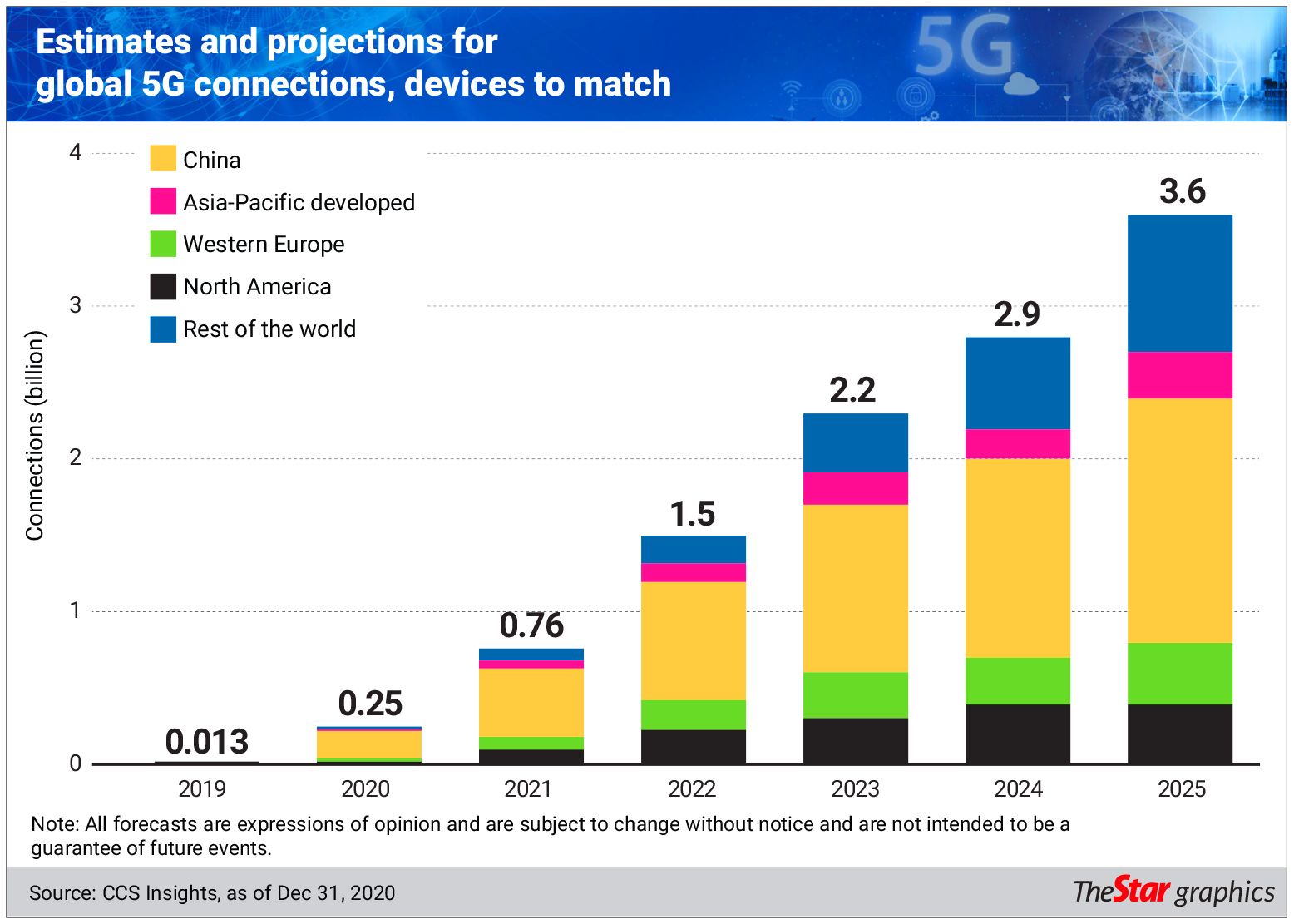 Estimates and projections for global 5G connections, devices to match

5G

China
Asia-Pacific developed
Western Europe
North America
Rest of the world

Connections (billion)

4
3
2
1
0

0.013
0.25
0.76
1.5
2.2
2.9
3.6

2019 2020 2021 2022 2023 2024 2025

Note: All forecasts are expressions of opinion and are subject to change without notice and are not intended to be a guarantee of future events.

Source: CCS Insights, as of Dec 31, 2020

TheStar graphics